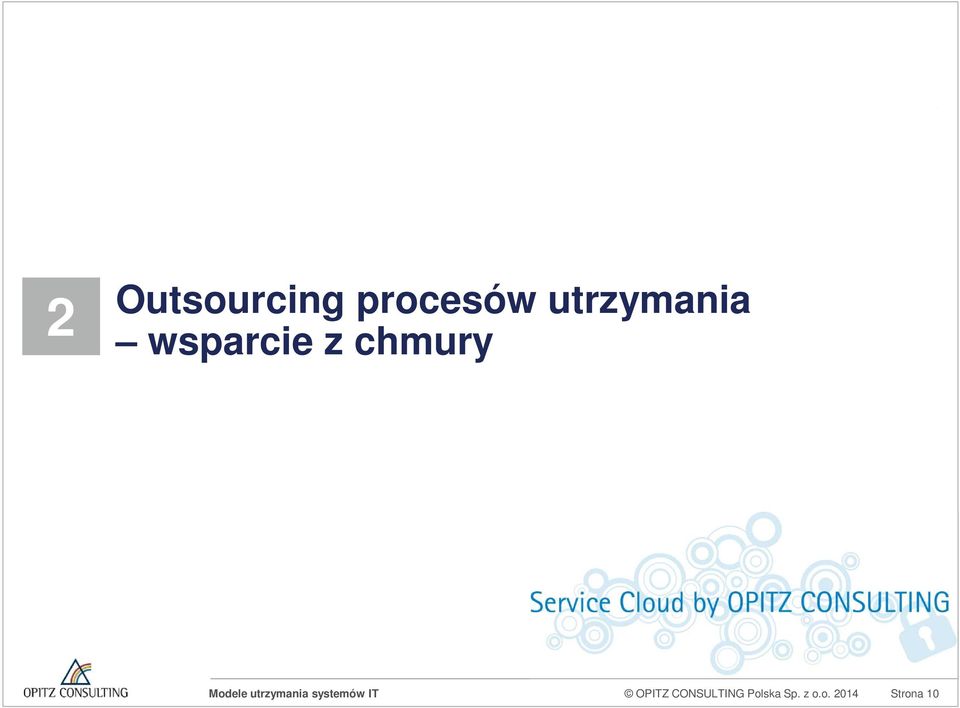 2

Outsourcing procesów utrzymania – wsparcie z chmury

Service Cloud by OPITZ CONSULTING

OPITZ CONSULTING

Modele utrzymania systemów IT

© OPITZ CONSULTING Polska Sp. z o.o. 2014

Strona 10